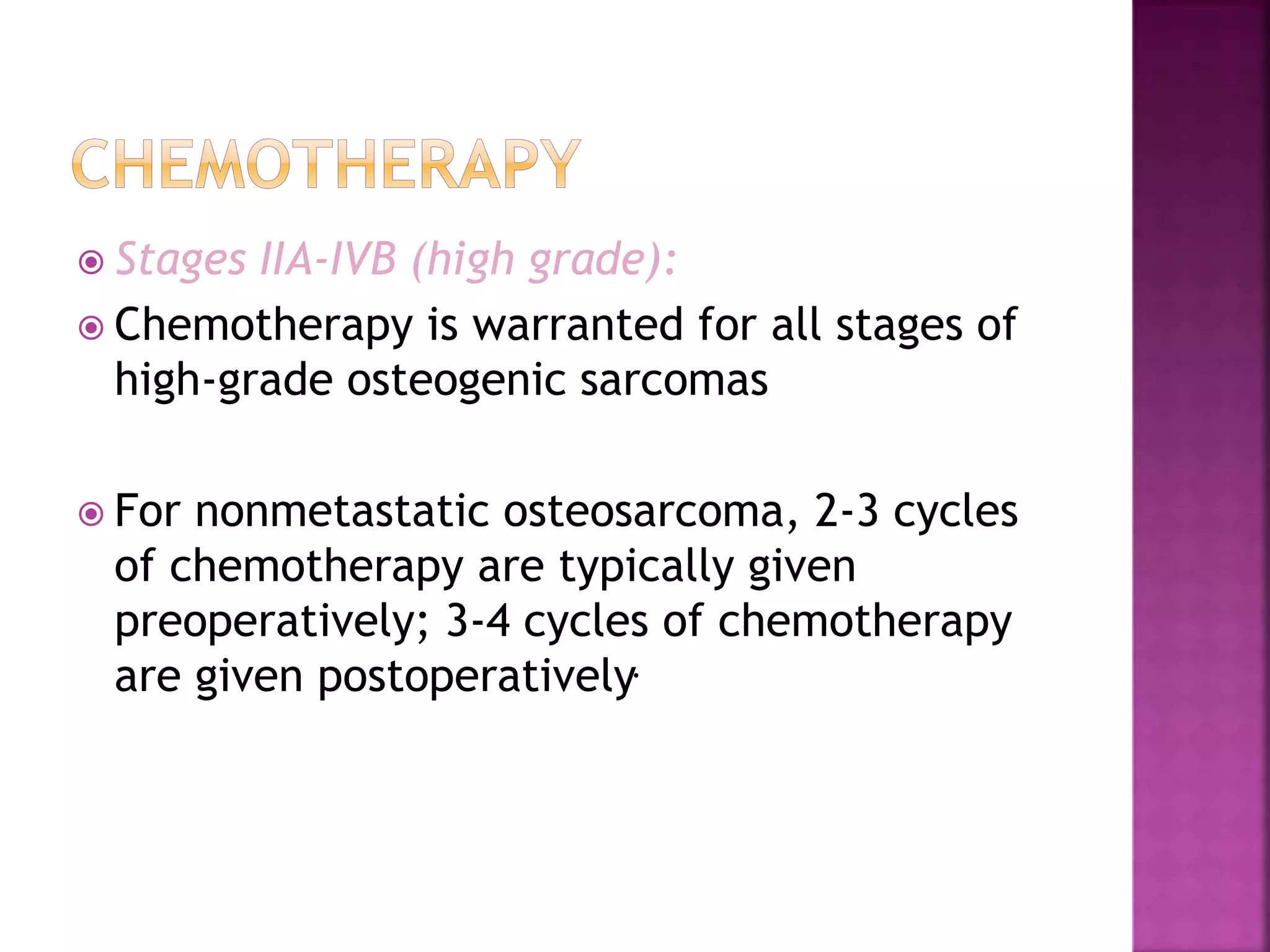 CHEMOTHERAPY

Stages IIA-IVB (high grade):

Chemotherapy is warranted for all stages of high-grade osteogenic sarcomas

For nonmetastatic osteosarcoma, 2-3 cycles of chemotherapy are typically given preoperatively; 3-4 cycles of chemotherapy are given postoperatively.